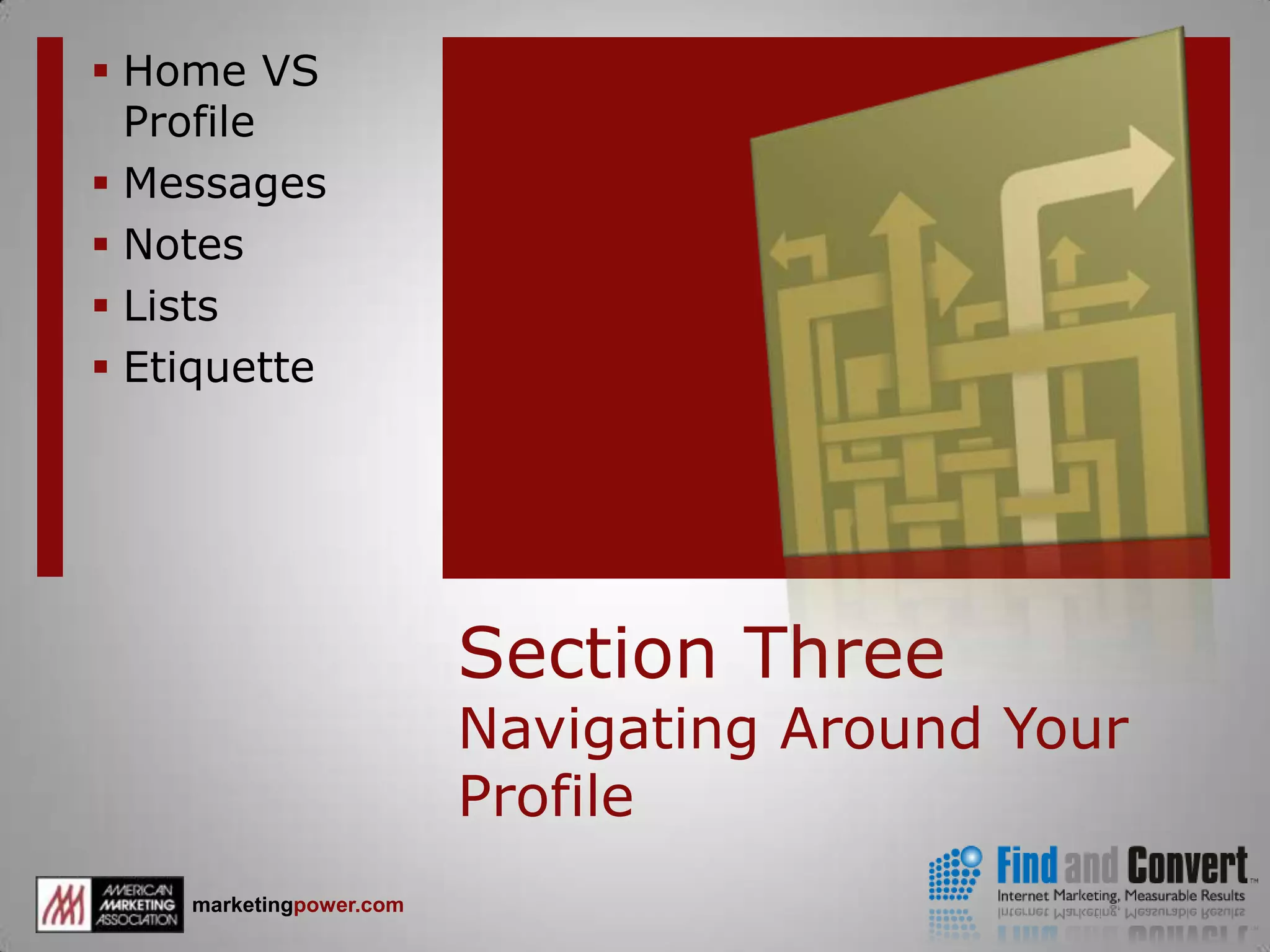 ▪ Home VS Profile
▪ Messages
▪ Notes
▪ Lists
▪ Etiquette

Section Three
Navigating Around Your Profile

AMERICAN MARKETING ASSOCIATION marketingpower.com

Find and Convert™
Internet Marketing, Measurable Results